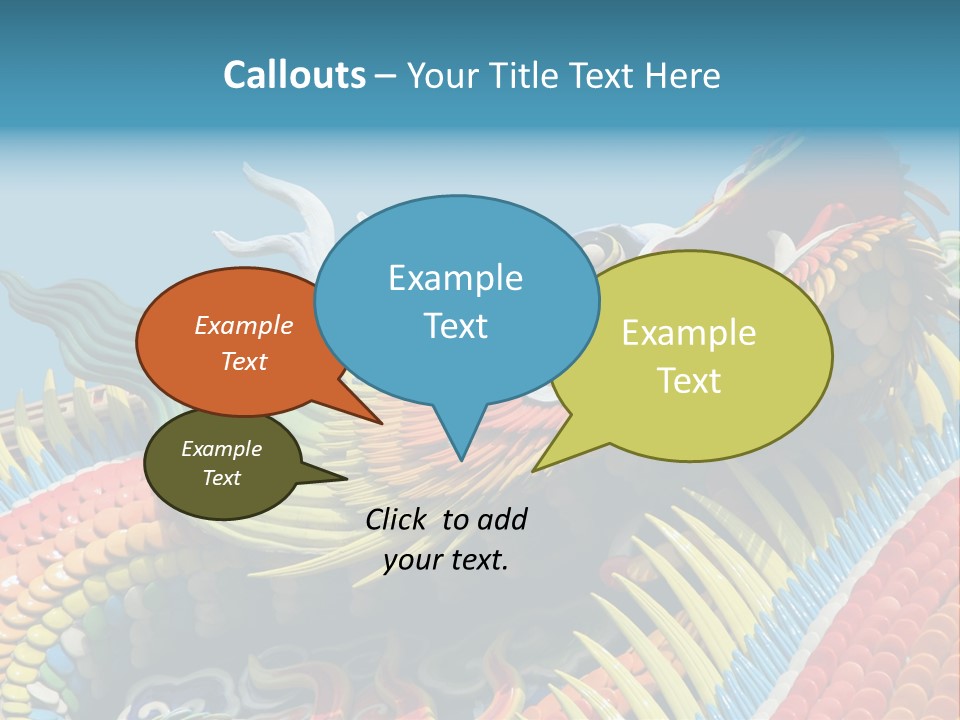 Callouts – Your Title Text Here

Example Text

Example Text

Example Text

Example Text

Click to add your text.